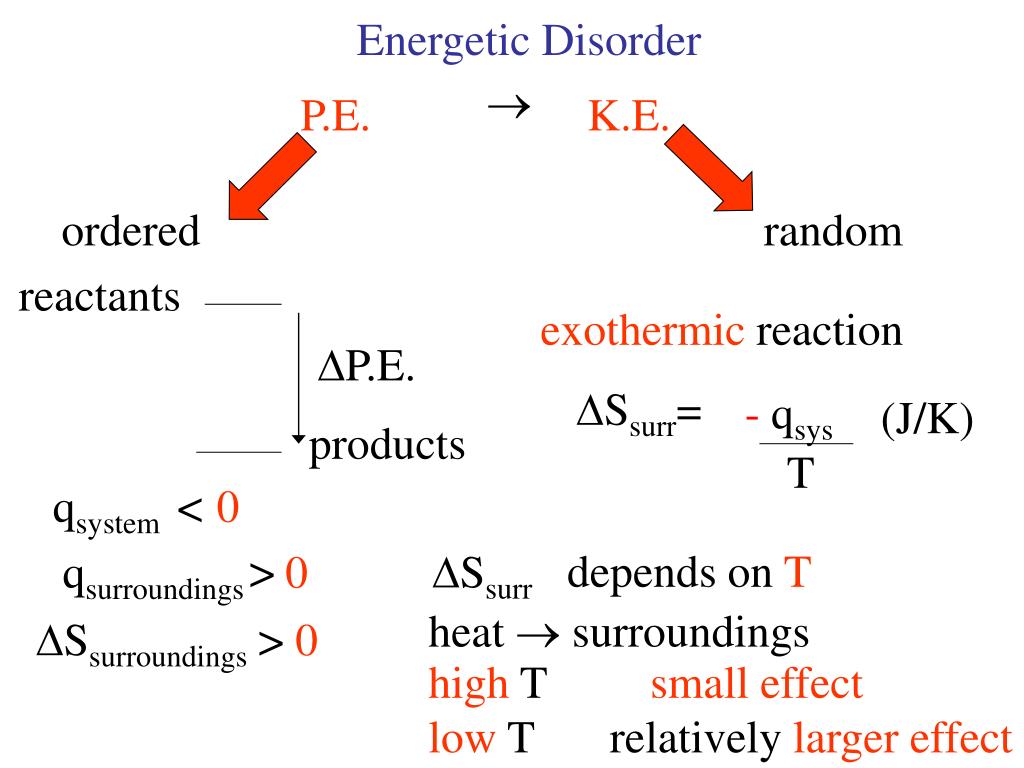 Energetic Disorder

P.E. $\rightarrow$ K.E.

ordered

random

reactants

$\Delta$P.E.

products

exothermic reaction

$\Delta S_{surr} = \frac{-q_{sys}}{T}$ (J/K)

$q_{system} < 0$

$q_{surroundings} > 0$

$\Delta S_{surroundings} > 0$

$\Delta S_{surr}$ depends on T

heat $\rightarrow$ surroundings

high T small effect

low T relatively larger effect